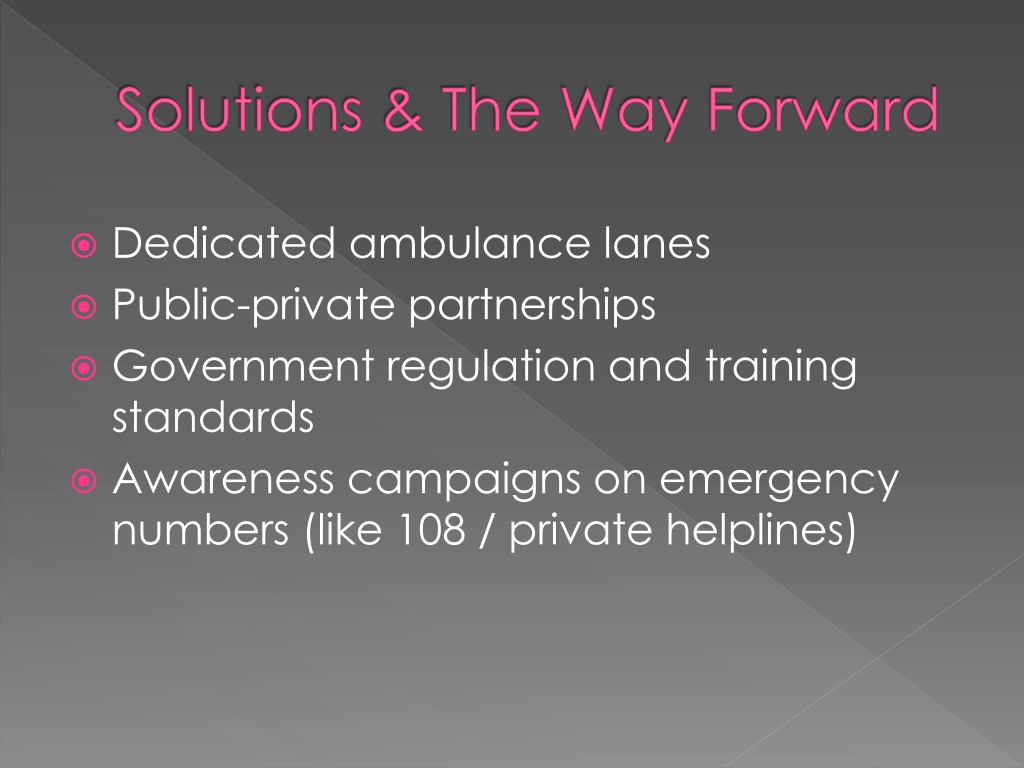 Solutions & The Way Forward

Dedicated ambulance lanes
Public-private partnerships
Government regulation and training standards
Awareness campaigns on emergency numbers (like 108 / private helplines)